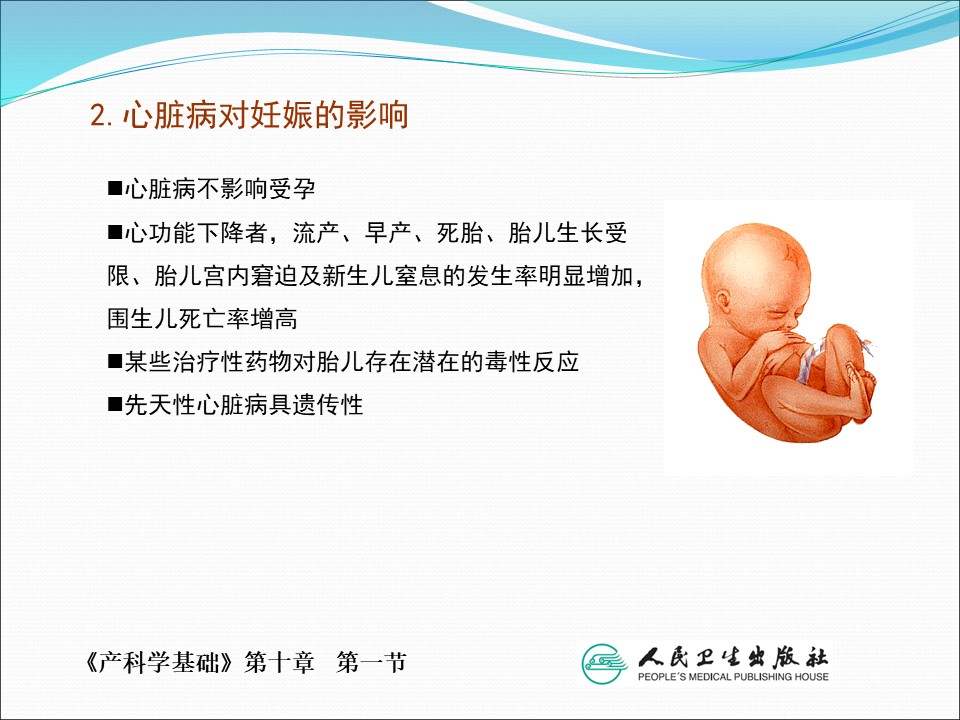 2. 心脏病对妊娠的影响

■心脏病不影响受孕

■心功能下降者，流产、早产、死胎、胎儿生长受限、胎儿宫内窘迫及新生儿窒息的发生率明显增加，围生儿死亡率增高

■某些治疗性药物对胎儿存在潜在的毒性反应

■先天性心脏病具遗传性

《产科学基础》第十章　第一节

人民卫生出版社
PEOPLE'S MEDICAL PUBLISHING HOUSE